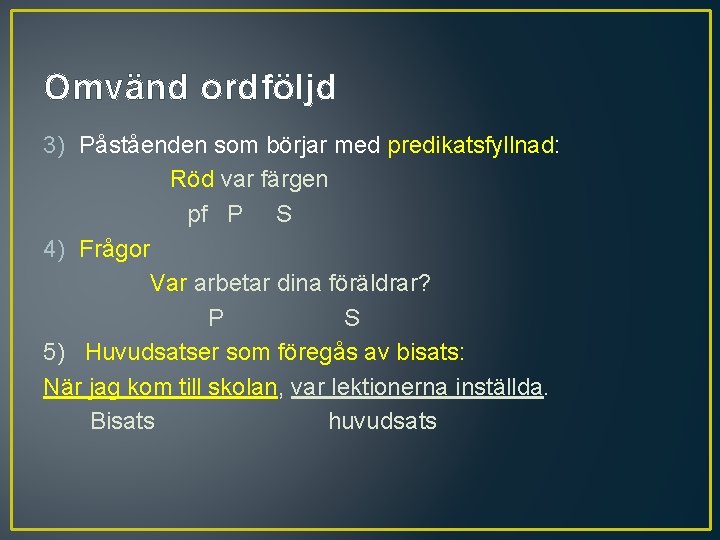 Omvänd ordföljd

3) Påståenden som börjar med predikatsfyllnad:
Röd var färgen
pf P S

4) Frågor
Var arbetar dina föräldrar?
P S

5) Huvudsatser som föregås av bisats:
När jag kom till skolan, var lektionerna inställda.
Bisats huvudsats